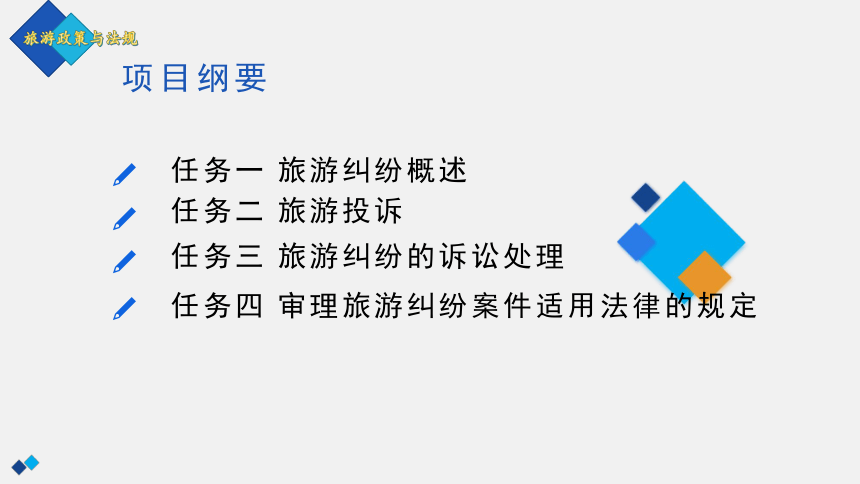 旅游政策与法规

项目纲要

任务一 旅游纠纷概述

任务二 旅游投诉

任务三 旅游纠纷的诉讼处理

任务四 审理旅游纠纷案件适用法律的规定